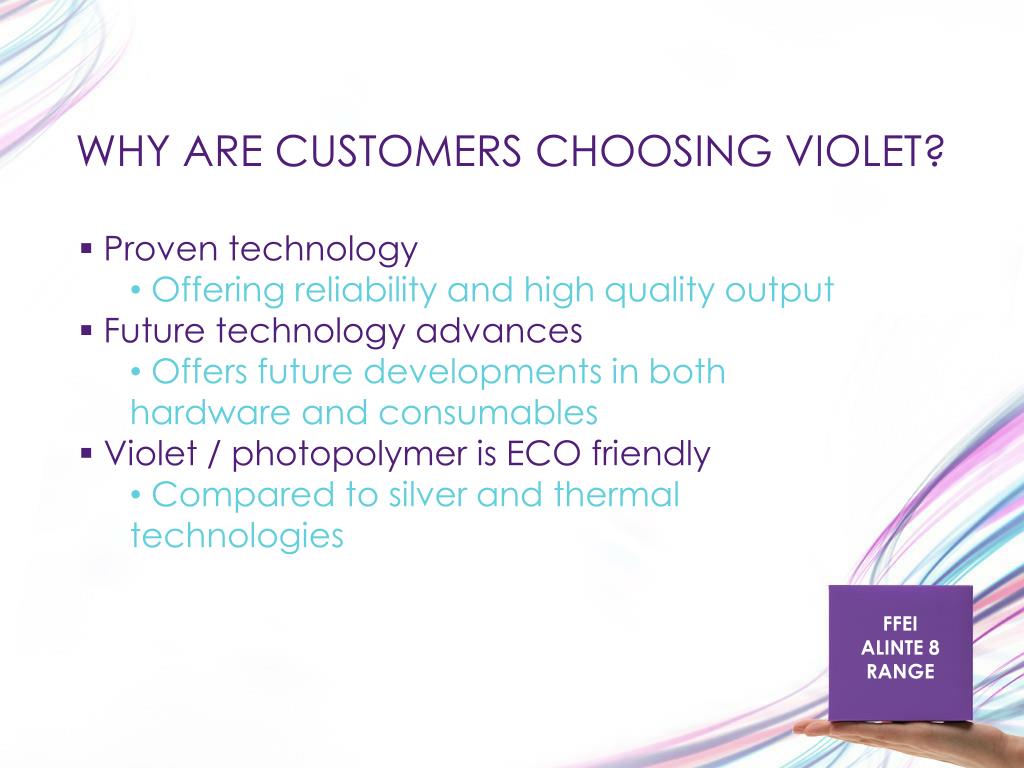 WHY ARE CUSTOMERS CHOOSING VIOLET?

▪ Proven technology
• Offering reliability and high quality output
▪ Future technology advances
• Offers future developments in both hardware and consumables
▪ Violet / photopolymer is ECO friendly
• Compared to silver and thermal technologies

FFEI
ALINTE 8
RANGE